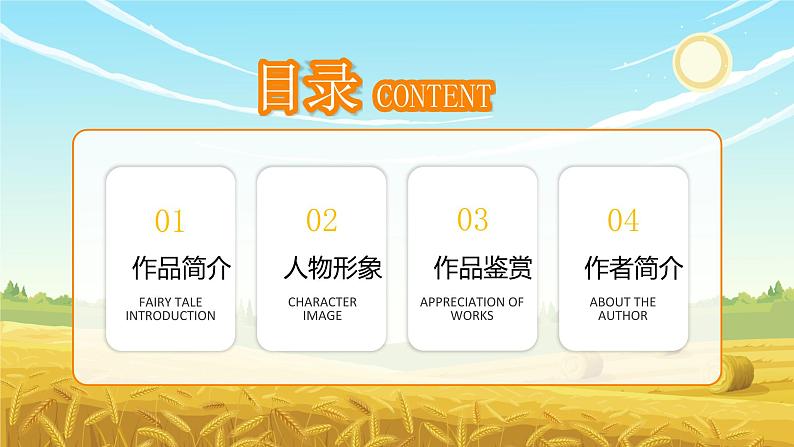 目录 CONTENT

01
作品简介
FAIRY TALE INTRODUCTION

02
人物形象
CHARACTER IMAGE

03
作品鉴赏
APPRECIATION OF WORKS

04
作者简介
ABOUT THE AUTHOR